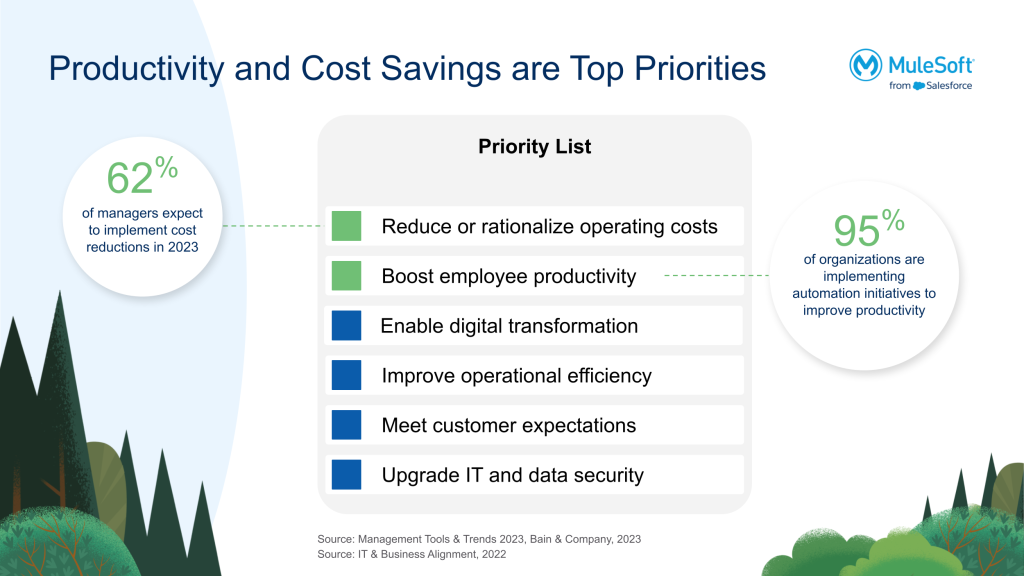 Productivity and Cost Savings are Top Priorities

MuleSoft
from Salesforce

62%
of managers expect to implement cost reductions in 2023

Priority List

Reduce or rationalize operating costs

Boost employee productivity

Enable digital transformation

Improve operational efficiency

Meet customer expectations

Upgrade IT and data security

95%
of organizations are implementing automation initiatives to improve productivity

Source: Management Tools & Trends 2023, Bain & Company, 2023
Source: IT & Business Alignment, 2022